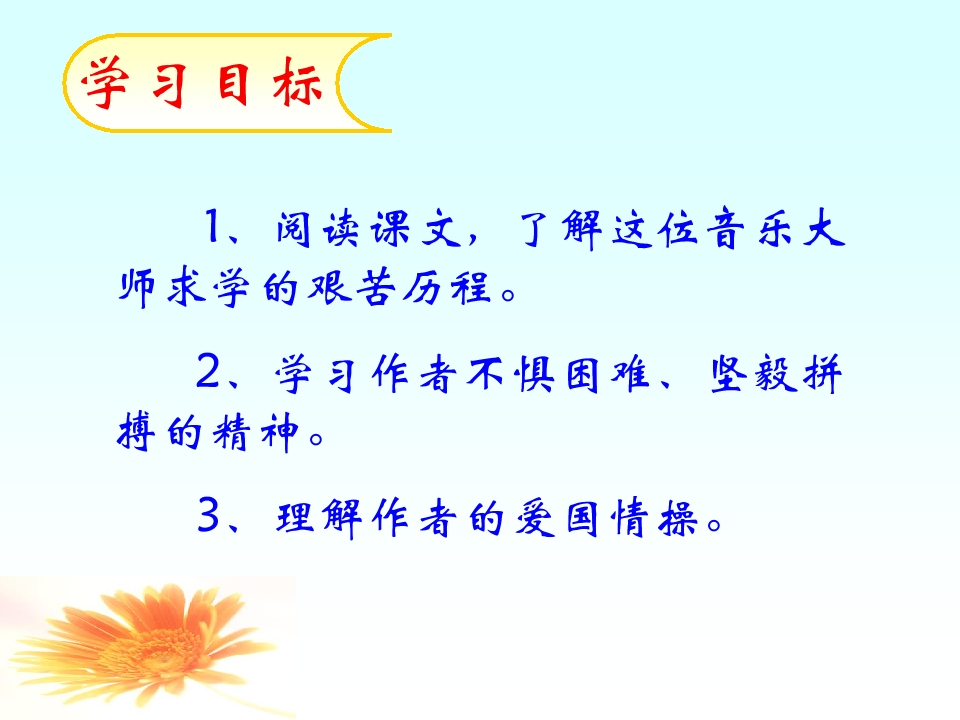 学习目标

1、阅读课文，了解这位音乐大师求学的艰苦历程。

2、学习作者不惧困难、坚毅拼搏的精神。

3、理解作者的爱国情操。